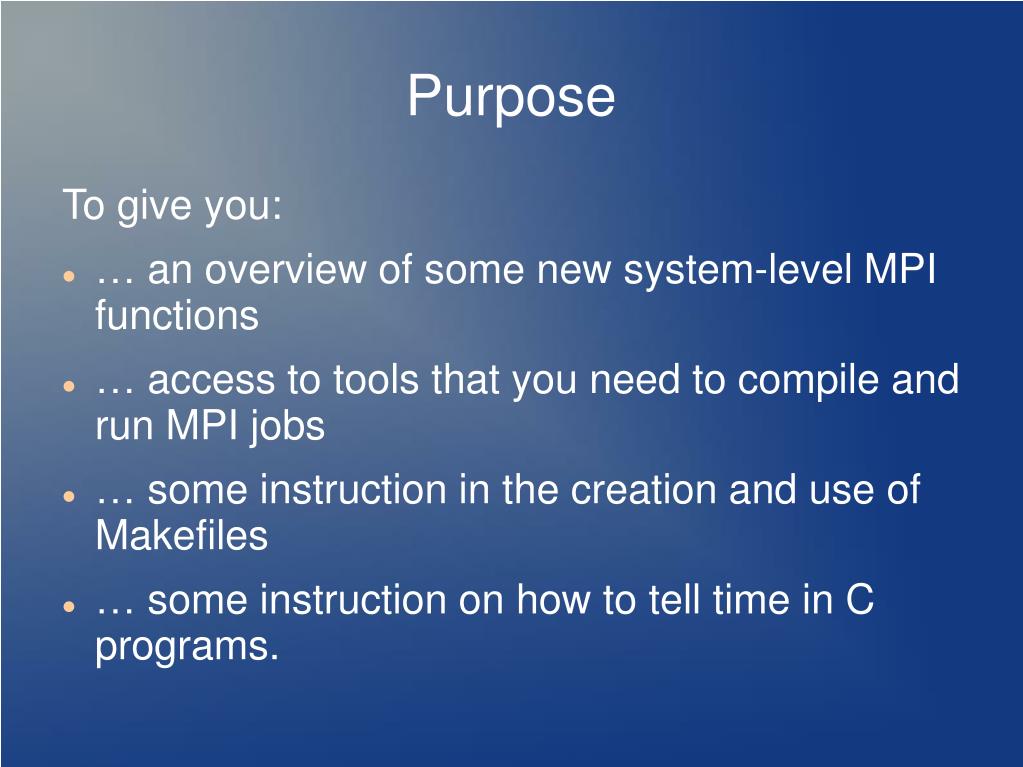 Purpose

To give you:

- … an overview of some new system-level MPI functions
- … access to tools that you need to compile and run MPI jobs
- … some instruction in the creation and use of Makefiles
- … some instruction on how to tell time in C programs.